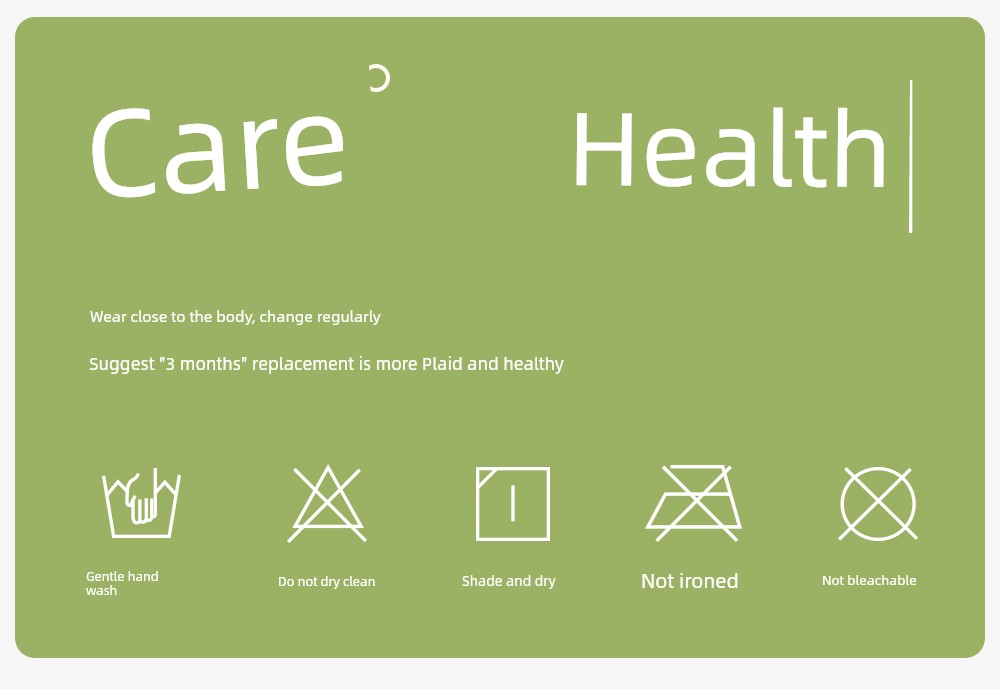 Care Health

Wear close to the body, change regularly

Suggest "3 months" replacement is more Plaid and healthy

Gentle hand wash

Do not dry clean

Shade and dry

Not ironed

Not bleachable